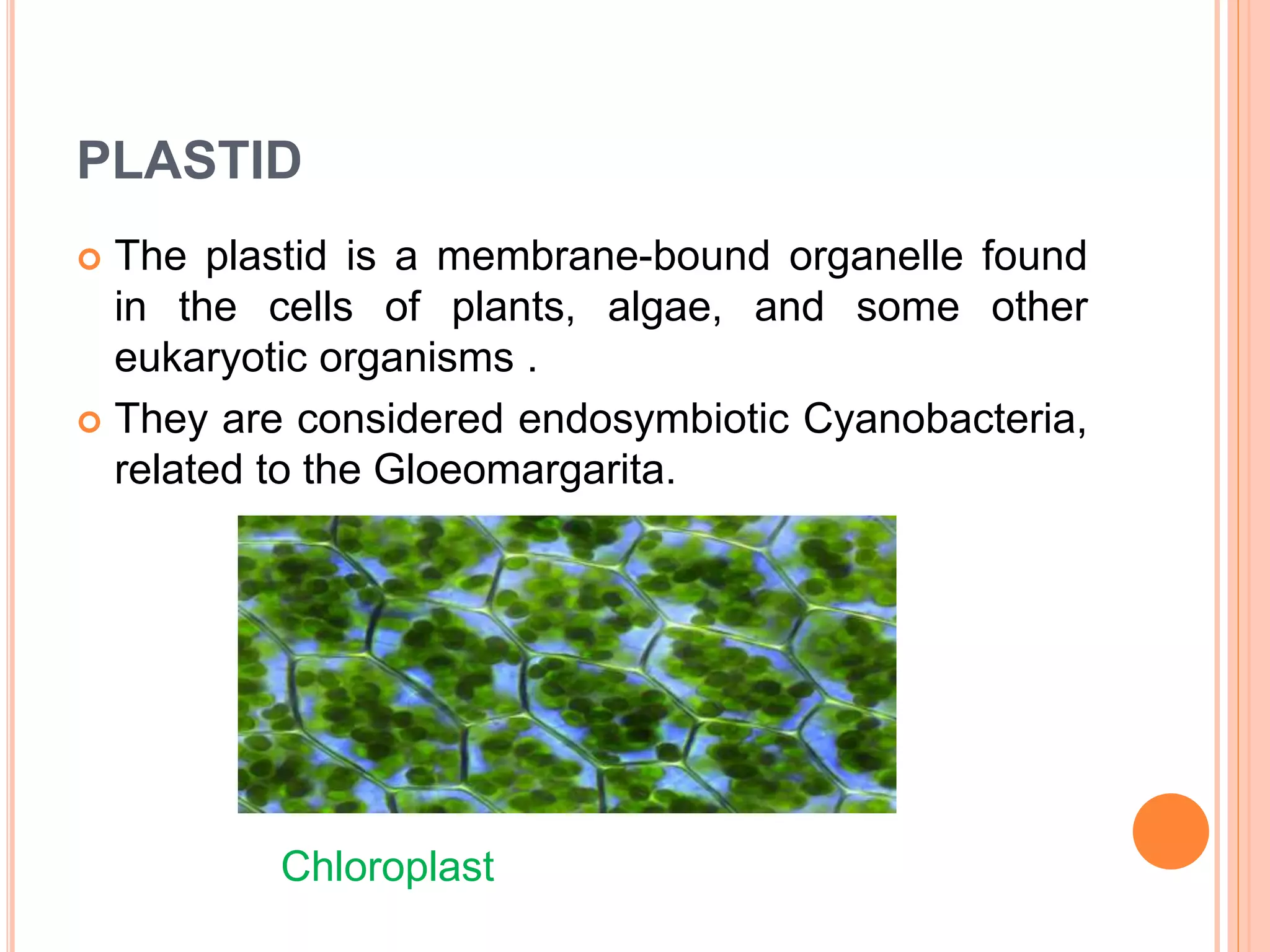 PLASTID

The plastid is a membrane-bound organelle found in the cells of plants, algae, and some other eukaryotic organisms .

They are considered endosymbiotic Cyanobacteria, related to the Gloeomargarita.

Chloroplast